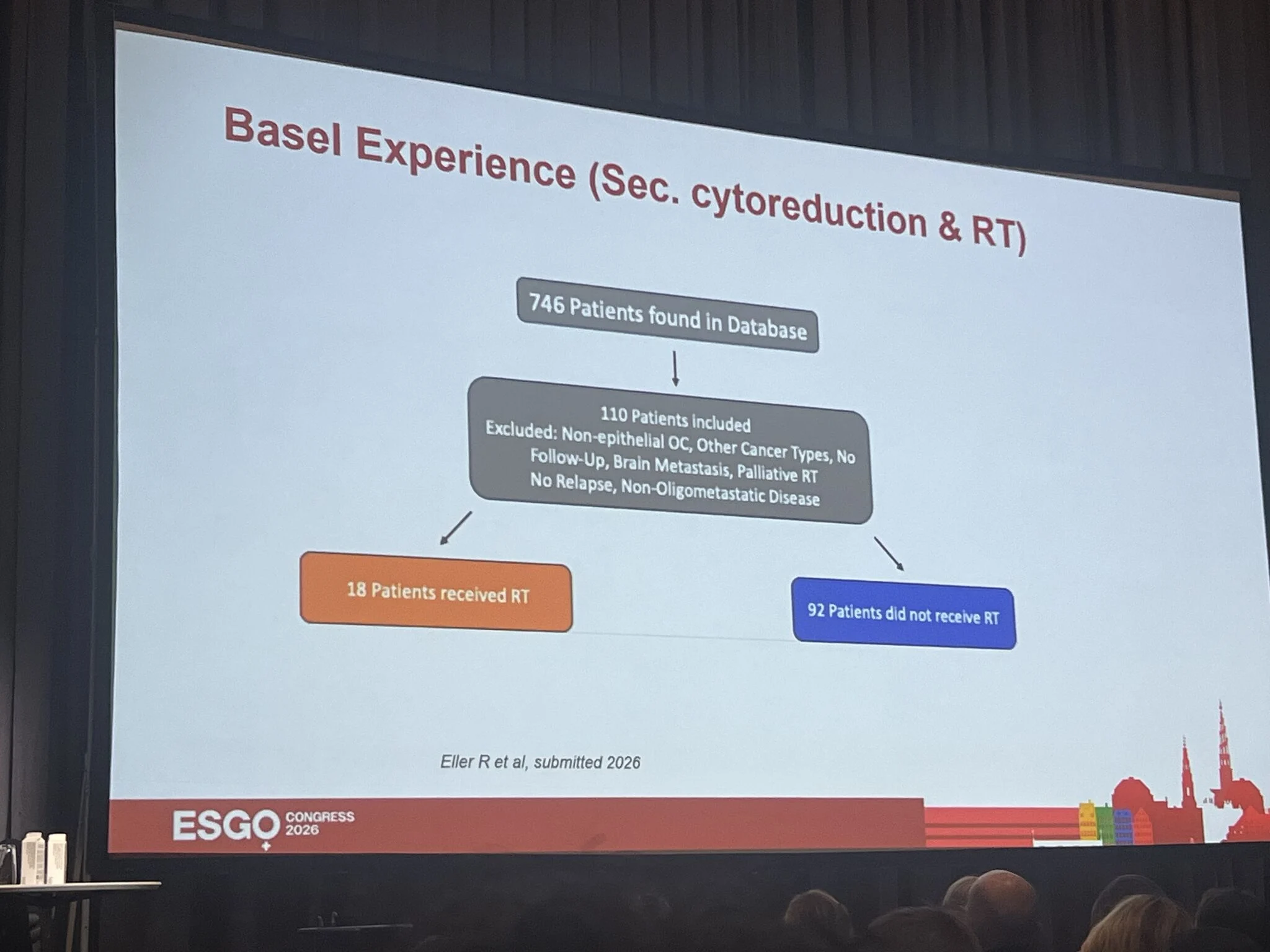 Basel Experience (Sec. cytoreduction & RT)

746 Patients found in Database

110 Patients included
Excluded: Non-epithelial OC, Other Cancer Types, No Follow-Up, Brain Metastasis, Palliative RT
No Relapse, Non-Oligometastatic Disease

18 Patients received RT

92 Patients did not receive RT

Eller R et al, submitted 2026

ESGO CONGRESS 2026